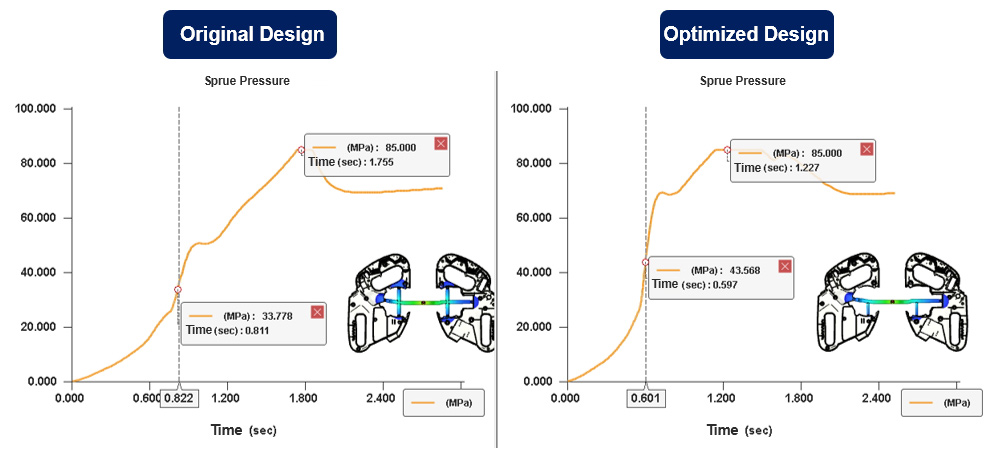 Original Design

Sprue Pressure

100.000
80.000
60.000
40.000
20.000
0.000

(MPa) : 85.000
Time (sec) : 1.755

(MPa) : 33.778
Time (sec) : 0.811

0.000 0.600 0.822 1.200 1.800 2.400

(MPa)

Time (sec)

Optimized Design

Sprue Pressure

100.000
80.000
60.000
40.000
20.000
0.000

(MPa) : 85.000
Time (sec) : 1.227

(MPa) : 43.568
Time (sec) : 0.597

0.000 0.601 1.200 1.800 2.400

(MPa)

Time (sec)